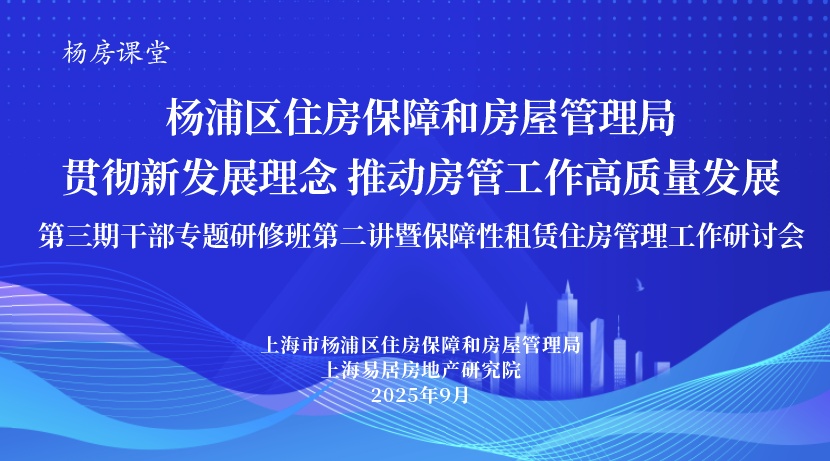 杨房课堂

杨浦区住房保障和房屋管理局

贯彻新发展理念 推动房管工作高质量发展

第三期干部专题研修班第二讲暨保障性租赁住房管理工作研讨会

上海市杨浦区住房保障和房屋管理局
上海易居房地产研究院
2025年9月